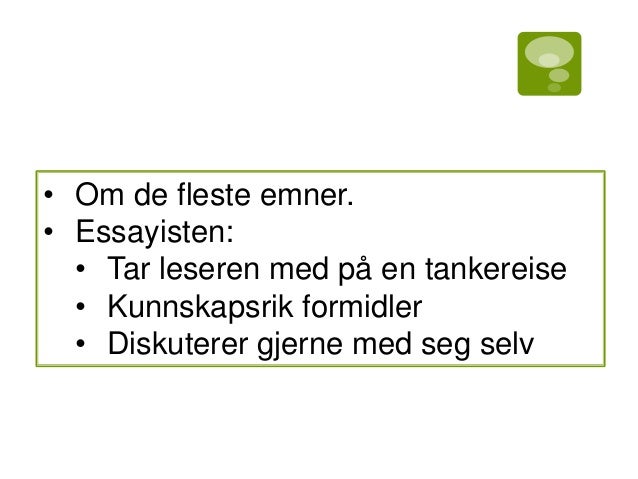 • Om de fleste emner.
• Essayisten:
  • Tar leseren med på en tankereise
  • Kunnskapsrik formidler
  • Diskuterer gjerne med seg selv